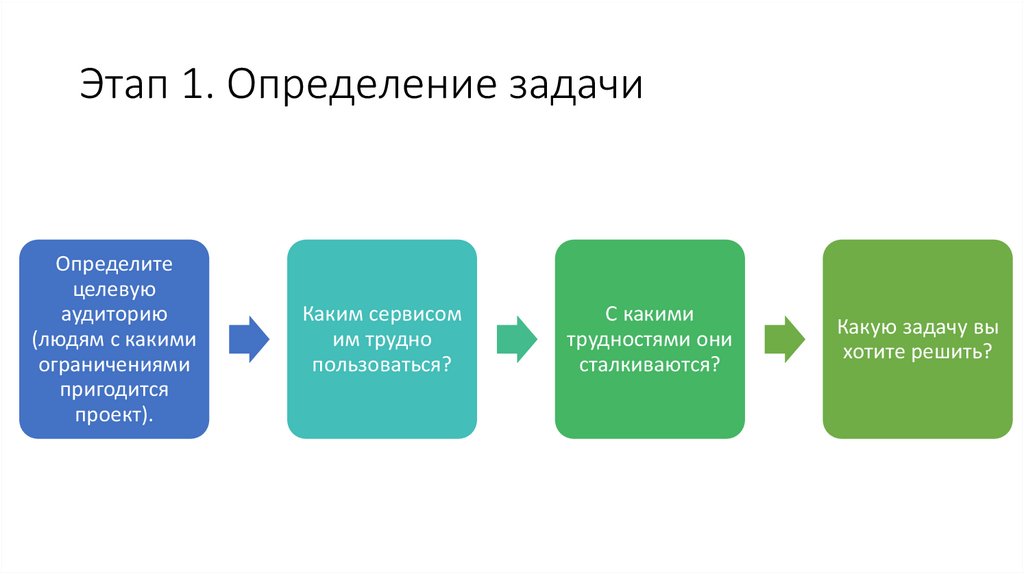 Этап 1. Определение задачи

Определите целевую аудиторию (людям с какими ограничениями пригодится проект).

Каким сервисом им трудно пользоваться?

С какими трудностями они сталкиваются?

Какую задачу вы хотите решить?